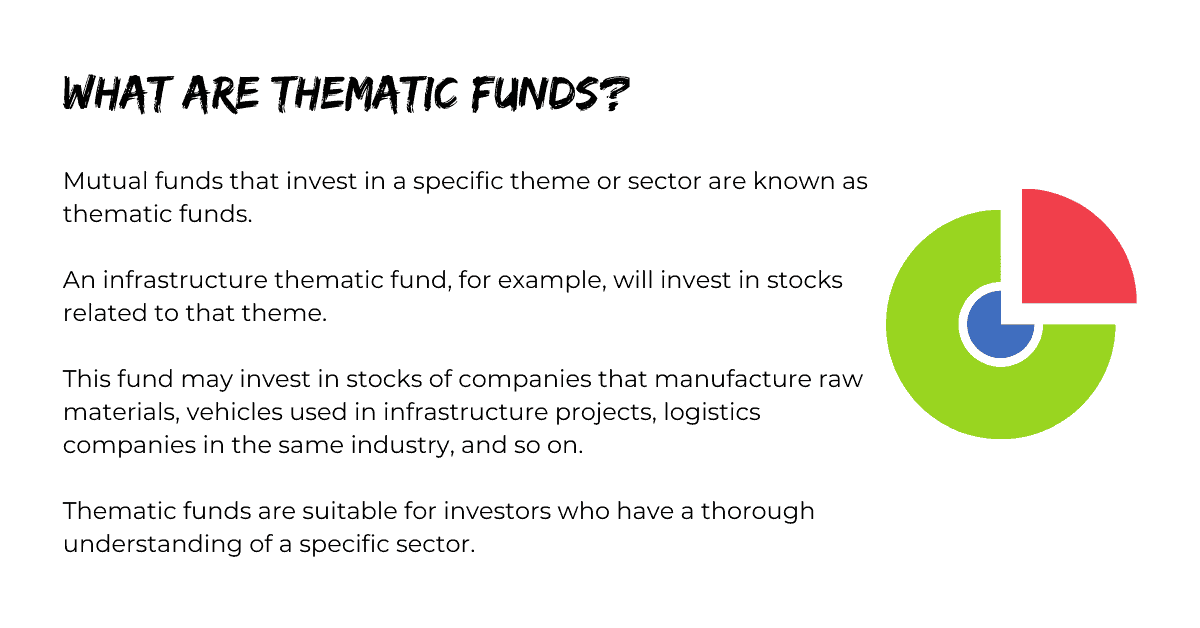 WHAT ARE THEMATIC FUNDS?

Mutual funds that invest in a specific theme or sector are known as thematic funds.

An infrastructure thematic fund, for example, will invest in stocks related to that theme.

This fund may invest in stocks of companies that manufacture raw materials, vehicles used in infrastructure projects, logistics companies in the same industry, and so on.

Thematic funds are suitable for investors who have a thorough understanding of a specific sector.